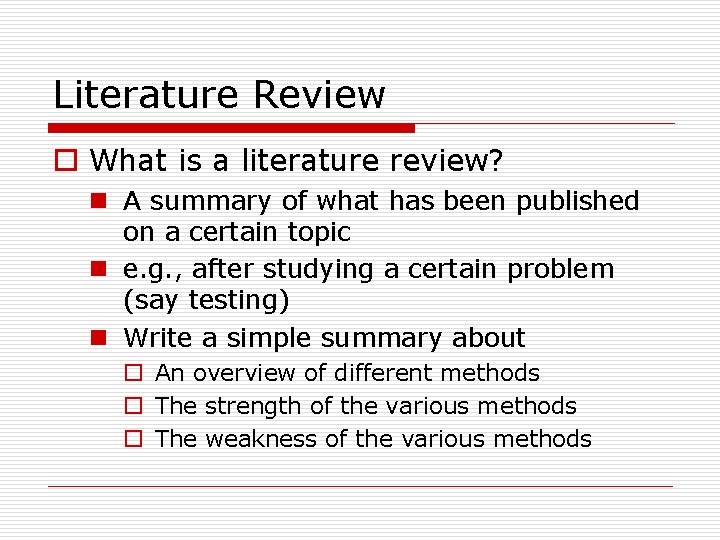 Literature Review

What is a literature review?

A summary of what has been published on a certain topic

e.g., after studying a certain problem (say testing)

Write a simple summary about

An overview of different methods

The strength of the various methods

The weakness of the various methods